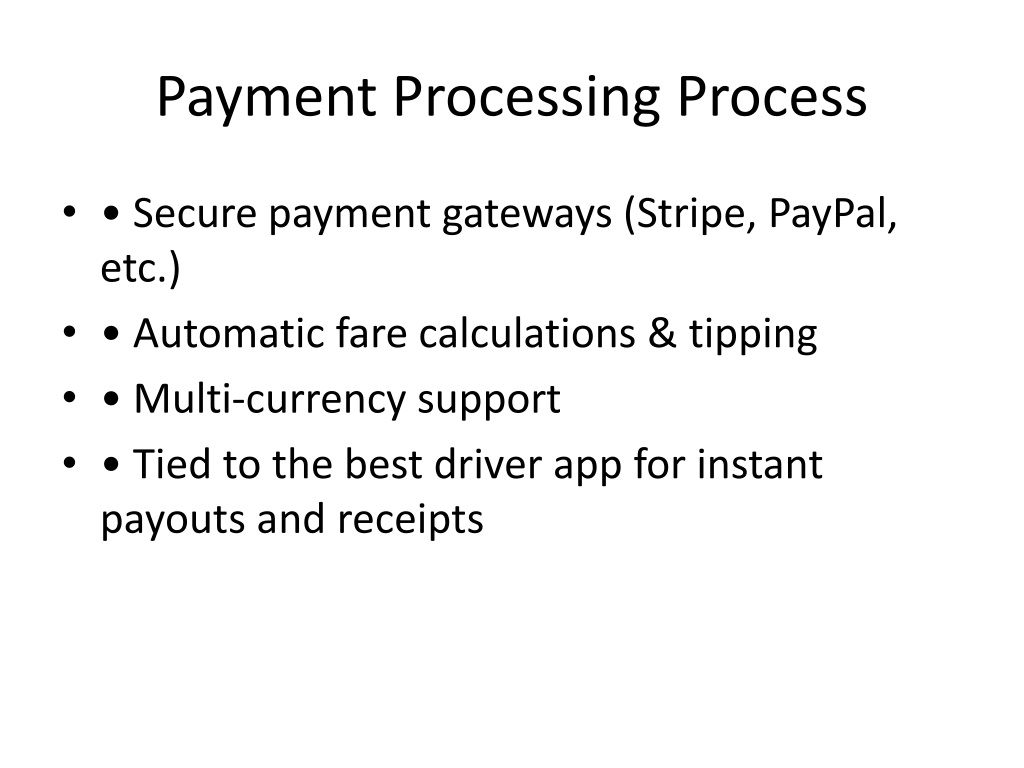 Payment Processing Process

• • Secure payment gateways (Stripe, PayPal, etc.)
• • Automatic fare calculations & tipping
• • Multi-currency support
• • Tied to the best driver app for instant payouts and receipts